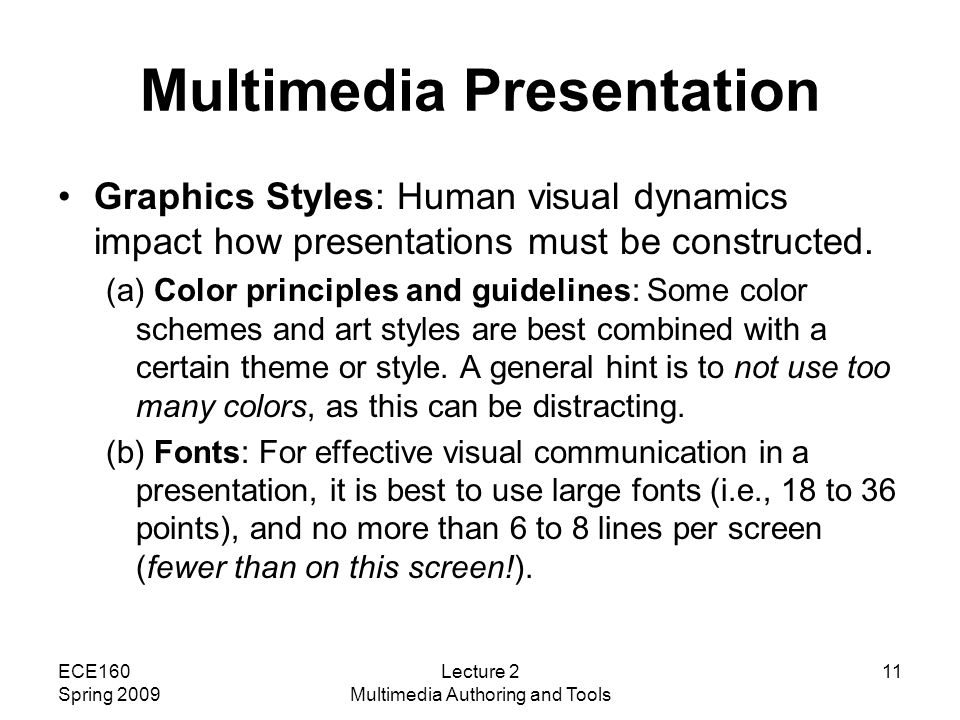 Multimedia Presentation

• Graphics Styles: Human visual dynamics impact how presentations must be constructed.

(a) Color principles and guidelines: Some color schemes and art styles are best combined with a certain theme or style. A general hint is to not use too many colors, as this can be distracting.

(b) Fonts: For effective visual communication in a presentation, it is best to use large fonts (i.e., 18 to 36 points), and no more than 6 to 8 lines per screen (fewer than on this screen!).

ECE160
Spring 2009

Lecture 2
Multimedia Authoring and Tools

11